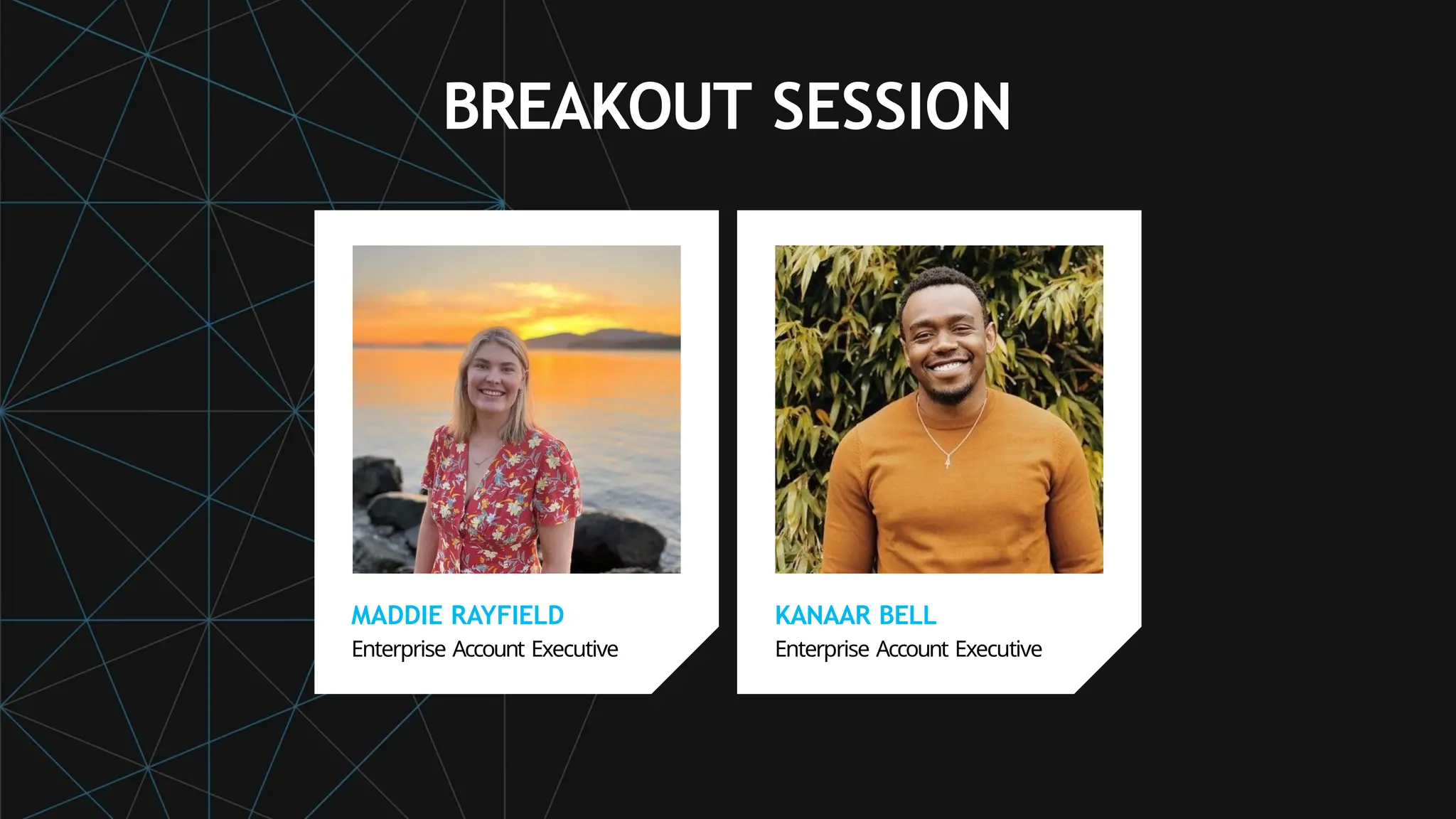 BREAKOUT SESSION

MADDIE RAYFIELD
Enterprise Account Executive

KANAAR BELL
Enterprise Account Executive